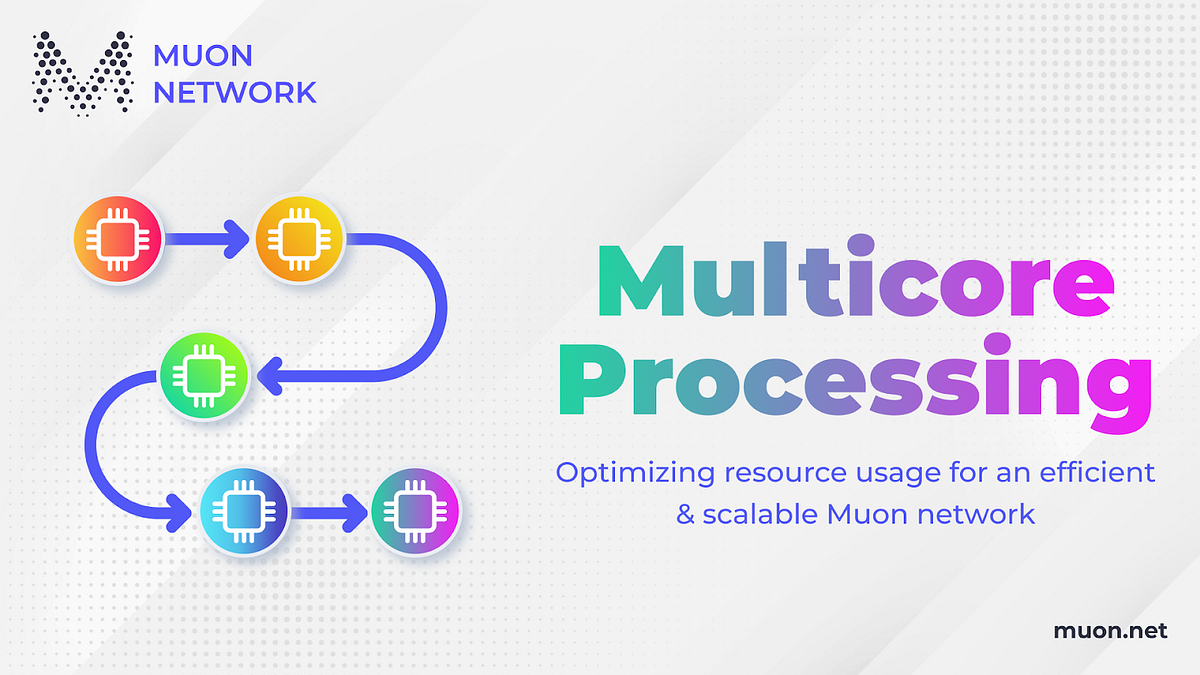 MUON NETWORK

Multicore Processing

Optimizing resource usage for an efficient & scalable Muon network

muon.net